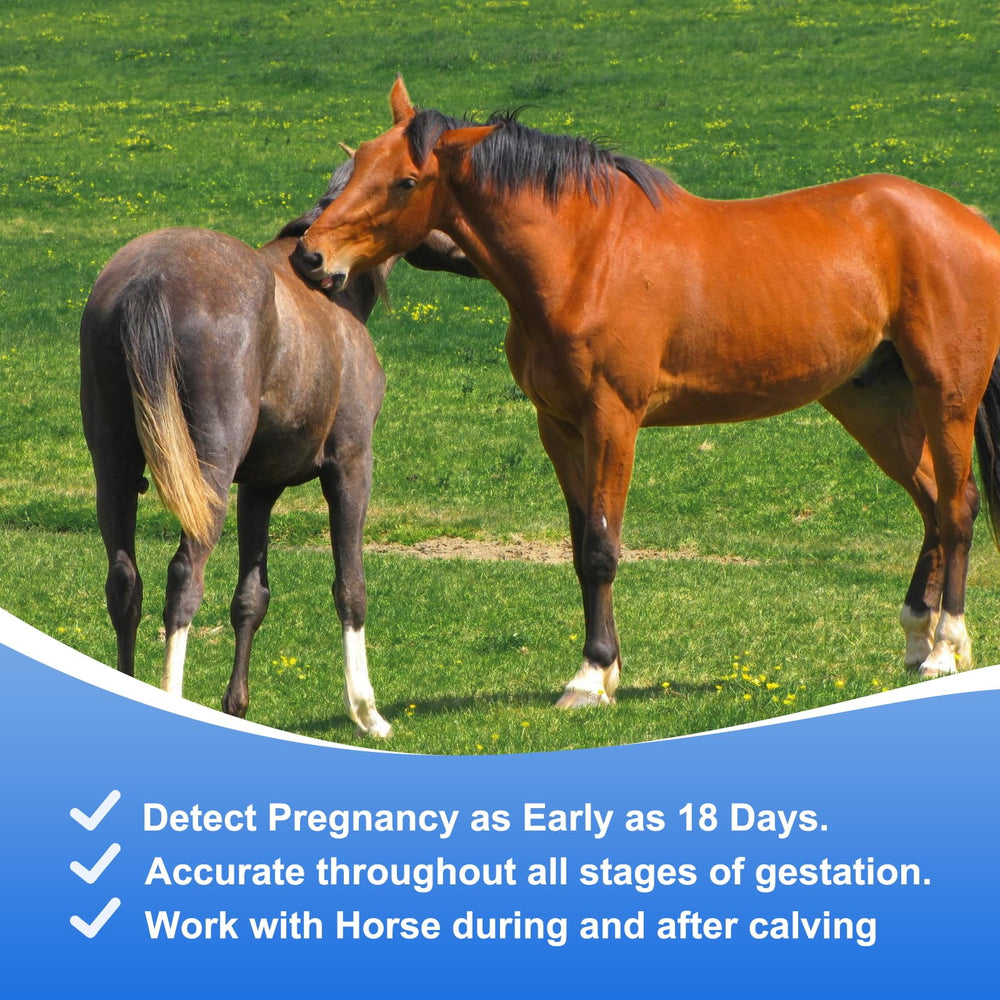 Detect Pregnancy as Early as 18 Days.
Accurate throughout all stages of gestation.
Work with Horse during and after calving